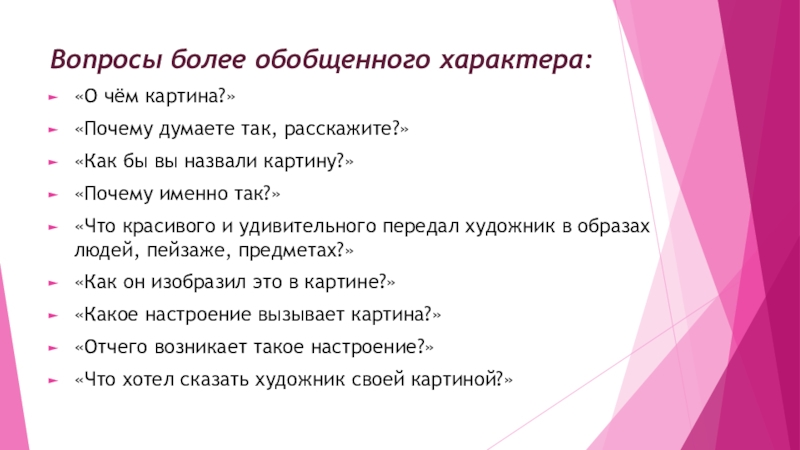 Вопросы более обобщенного характера:

«О чём картина?»

«Почему думаете так, расскажите?»

«Как бы вы назвали картину?»

«Почему именно так?»

«Что красивого и удивительного передал художник в образах людей, пейзаже, предметах?»

«Как он изобразил это в картине?»

«Какое настроение вызывает картина?»

«Отчего возникает такое настроение?»

«Что хотел сказать художник своей картиной?»